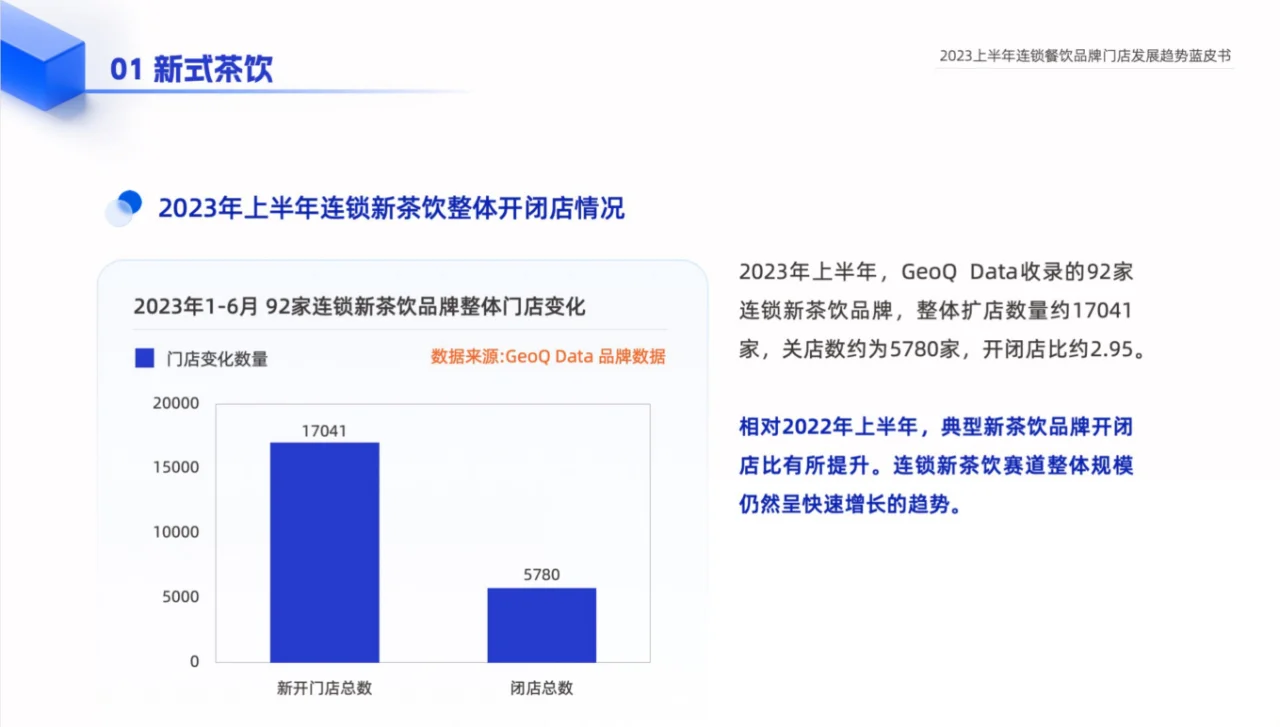 01 新式茶饮

2023上半年连锁餐饮品牌门店发展趋势蓝皮书

2023年上半年连锁新茶饮整体开闭店情况

2023年1-6月 92家连锁新茶饮品牌整体门店变化

门店变化数量

数据来源:GeoQ Data 品牌数据

20000
15000
10000
5000
0

17041
5780

新开门店总数
闭店总数

2023年上半年，GeoQ Data收录的92家连锁新茶饮品牌，整体扩店数量约17041家，关店数约为5780家，开闭店比约2.95。

相对2022年上半年，典型新茶饮品牌开闭店比有所提升。连锁新茶饮赛道整体规模仍然呈快速增长的趋势。